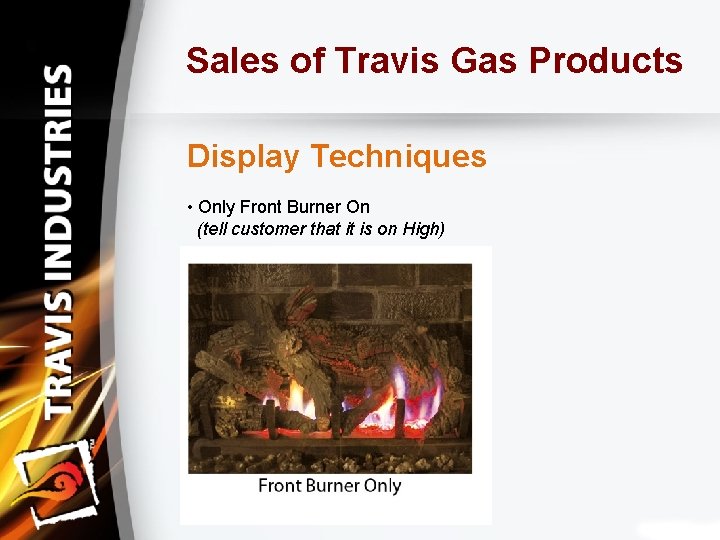 TRAVIS INDUSTRIES

Sales of Travis Gas Products

Display Techniques

• Only Front Burner On
(tell customer that it is on High)

Front Burner Only